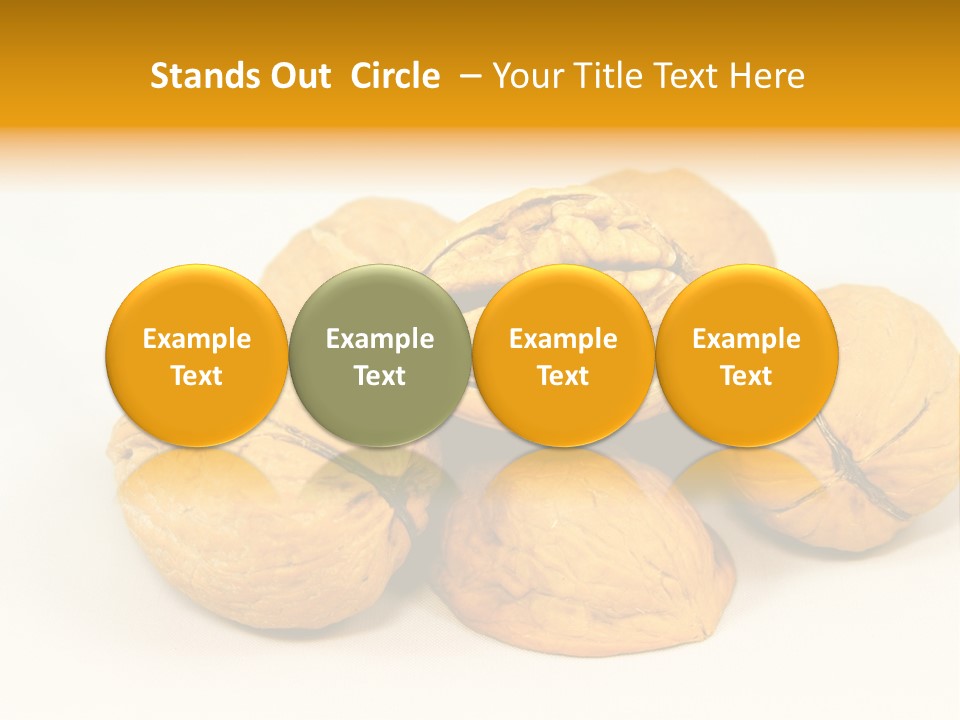 Stands Out Circle – Your Title Text Here

Example Text

Example Text

Example Text

Example Text